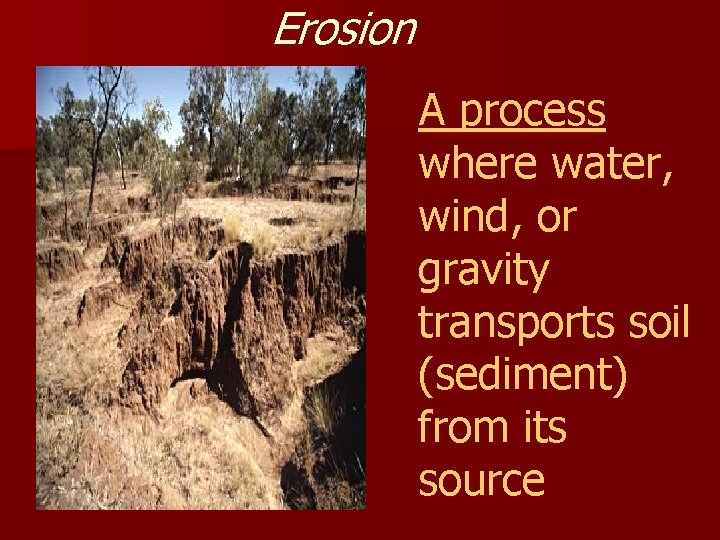 Erosion

A process where water, wind, or gravity transports soil (sediment) from its source